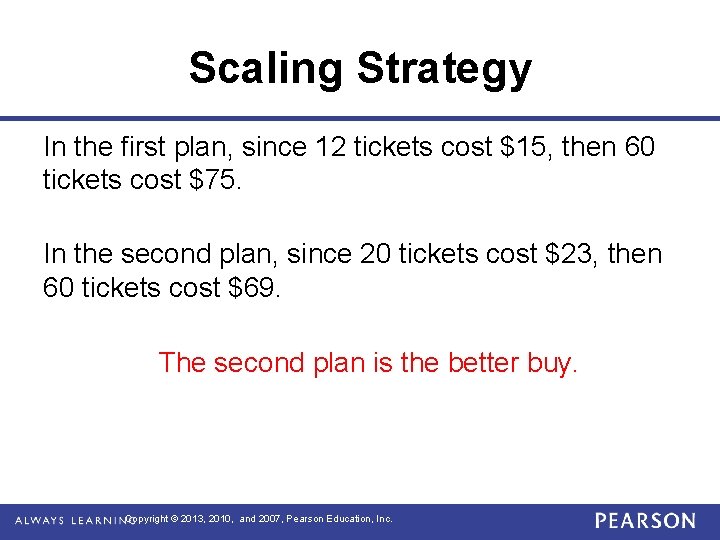 Scaling Strategy

In the first plan, since 12 tickets cost \$15, then 60 tickets cost \$75.

In the second plan, since 20 tickets cost \$23, then 60 tickets cost \$69.

The second plan is the better buy.

ALWAYS LEARNING Copyright © 2013, 2010, and 2007, Pearson Education, Inc. PEARSON